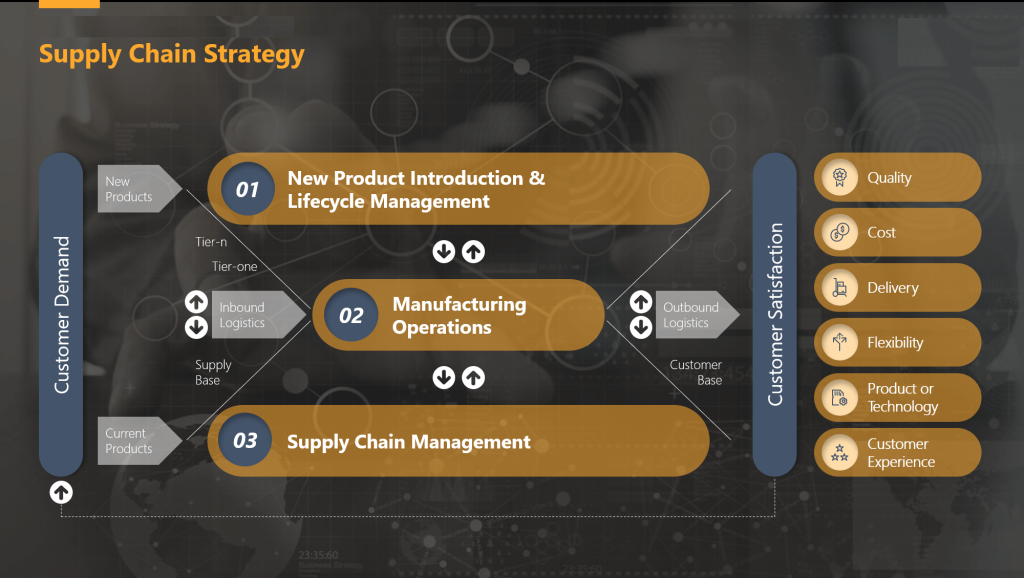 Supply Chain Strategy

Customer Demand

New Products

01 New Product Introduction & Lifecycle Management

Tier-n

Tier-one

Inbound Logistics

02 Manufacturing Operations

Outbound Logistics

Supply Base

Customer Base

Current Products

03 Supply Chain Management

Customer Satisfaction

Quality

Cost

Delivery

Flexibility

Product or Technology

Customer Experience